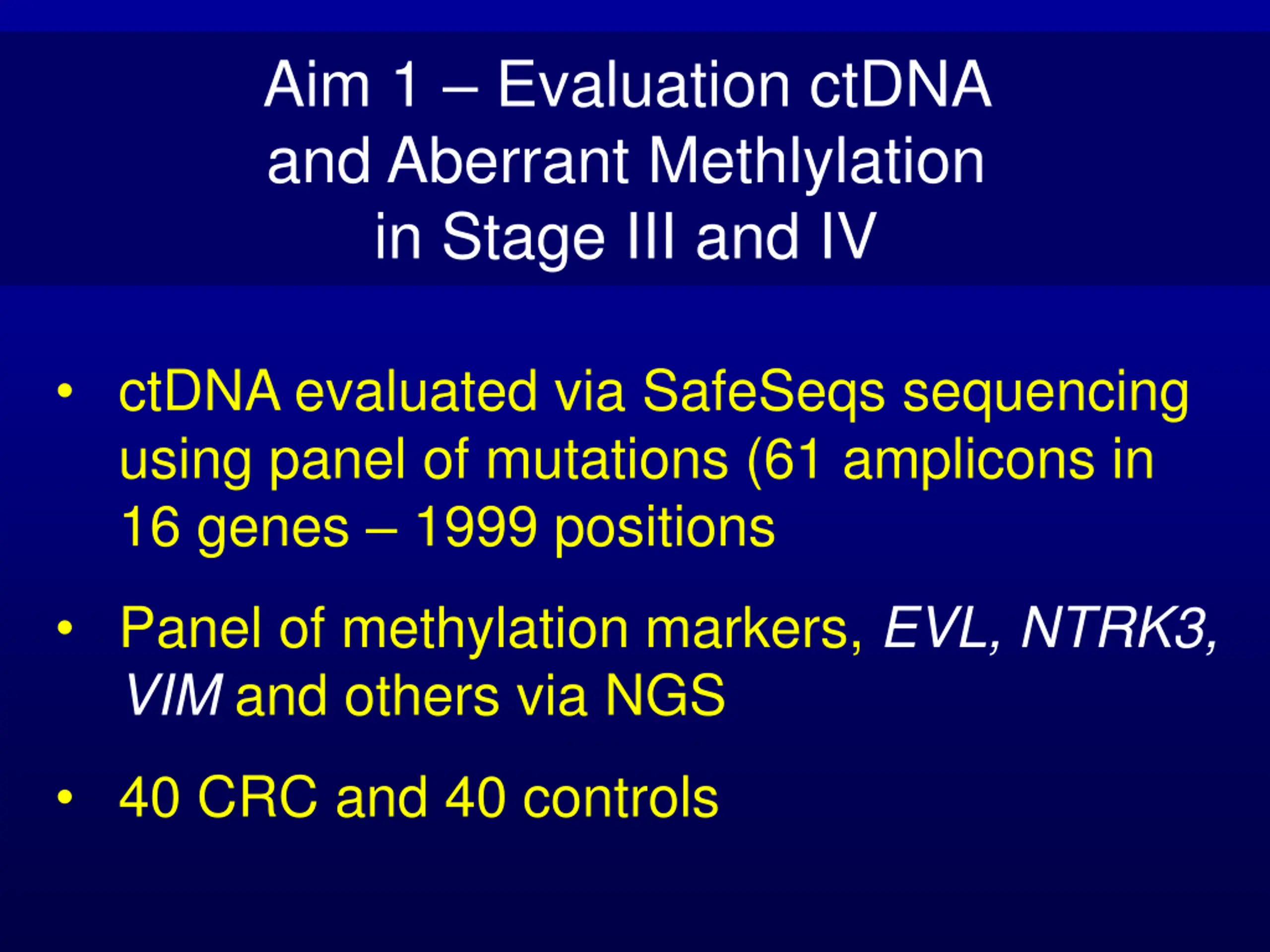 Aim 1 – Evaluation ctDNA and Aberrant Methlylation in Stage III and IV

• ctDNA evaluated via SafeSeqs sequencing using panel of mutations (61 amplicons in 16 genes – 1999 positions

• Panel of methylation markers, EVL, NTRK3, VIM and others via NGS

• 40 CRC and 40 controls